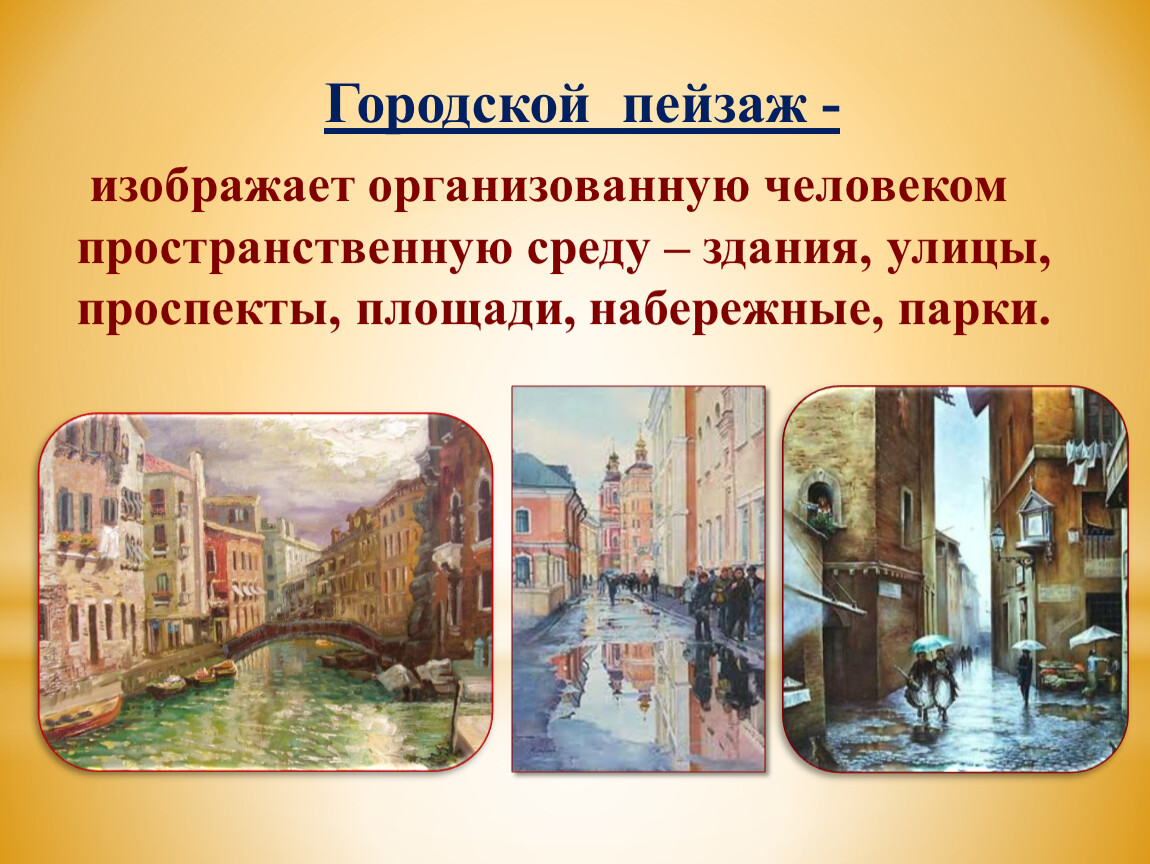 Городской пейзаж -

изображает организованную человеком пространственную среду – здания, улицы, проспекты, площади, набережные, парки.